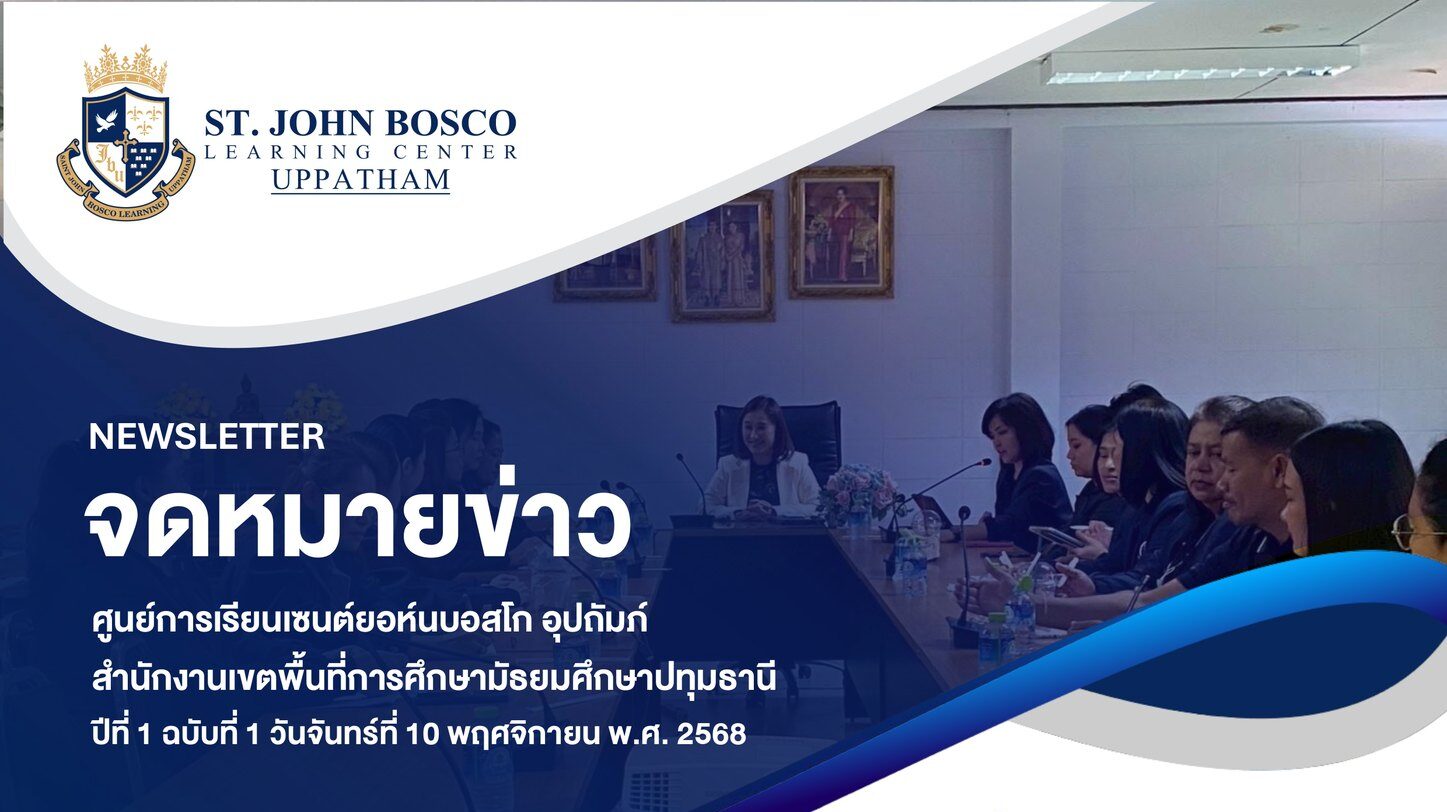 SAINT JOHN BOSCO LEARNING UPPATHAM

ST. JOHN BOSCO
LEARNING CENTER
UPPATHAM

NEWSLETTER

จดหมายข่าว

ศูนย์การเรียนเซนต์ยอห์นบอสโก อุปถัมภ์
สำนักงานเขตพื้นที่การศึกษามัธยมศึกษาปทุมธานี
ปีที่ 1 ฉบับที่ 1 วันจันทร์ที่ 10 พฤศจิกายน พ.ศ. 2568